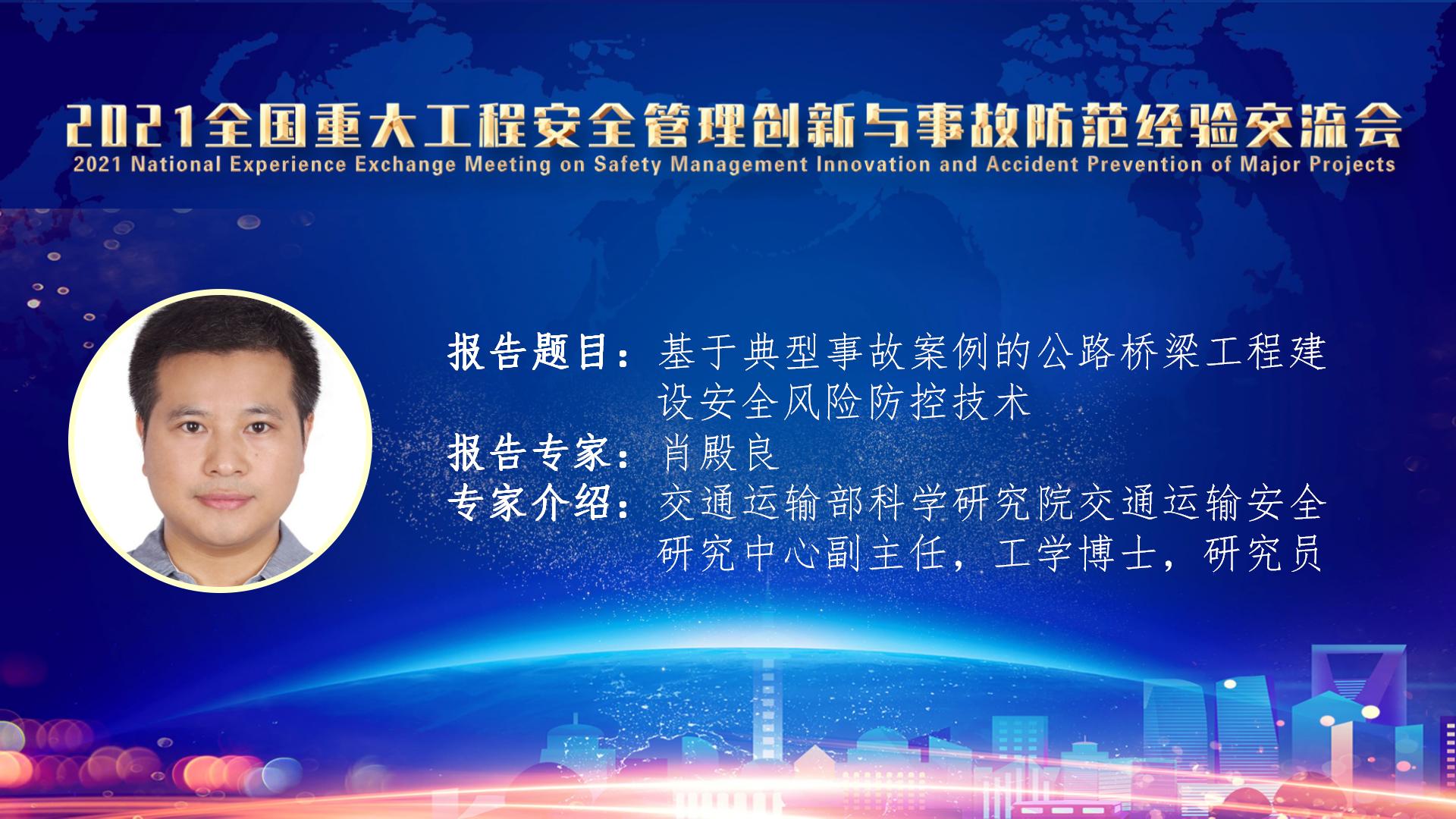 2021全国重大工程安全管理创新与事故防范经验交流会
2021 National Experience Exchange Meeting on Safety Management Innovation and Accident Prevention of Major Projects

报告题目：基于典型事故案例的公路桥梁工程建设安全风险防控技术
报告专家：肖殿良
专家介绍：交通运输部科学研究院交通运输安全研究中心副主任，工学博士，研究员